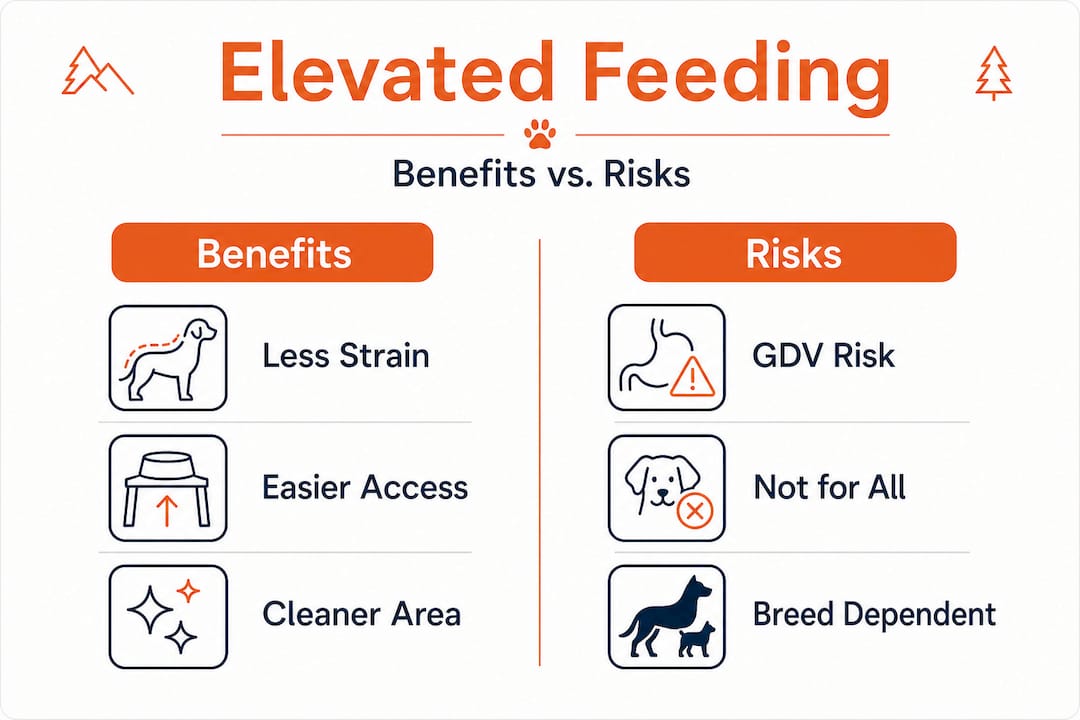 Elevated Feeding

Benefits vs. Risks

Benefits

Less Strain

Easier Access

Cleaner Area

Risks

GDV Risk

Not for All

Breed Dependent